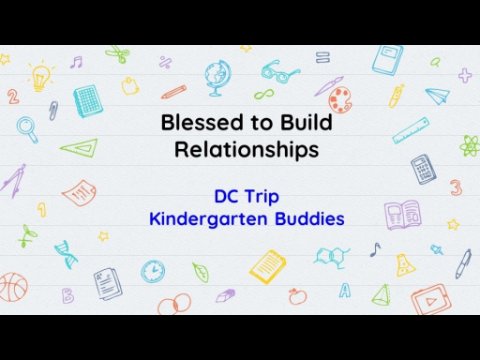 Blessed to Build Relationships

DC Trip
Kindergarten Buddies